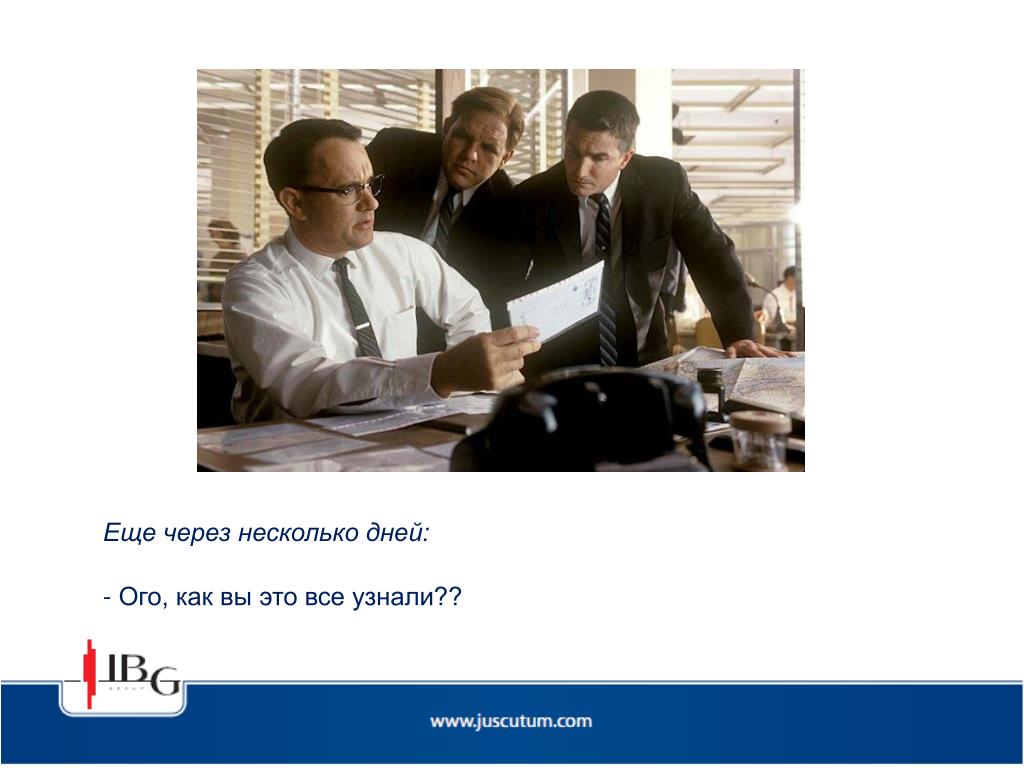 Еще через несколько дней:

- Ого, как вы это все узнали??

IBG
GROUP

www.juscutum.com